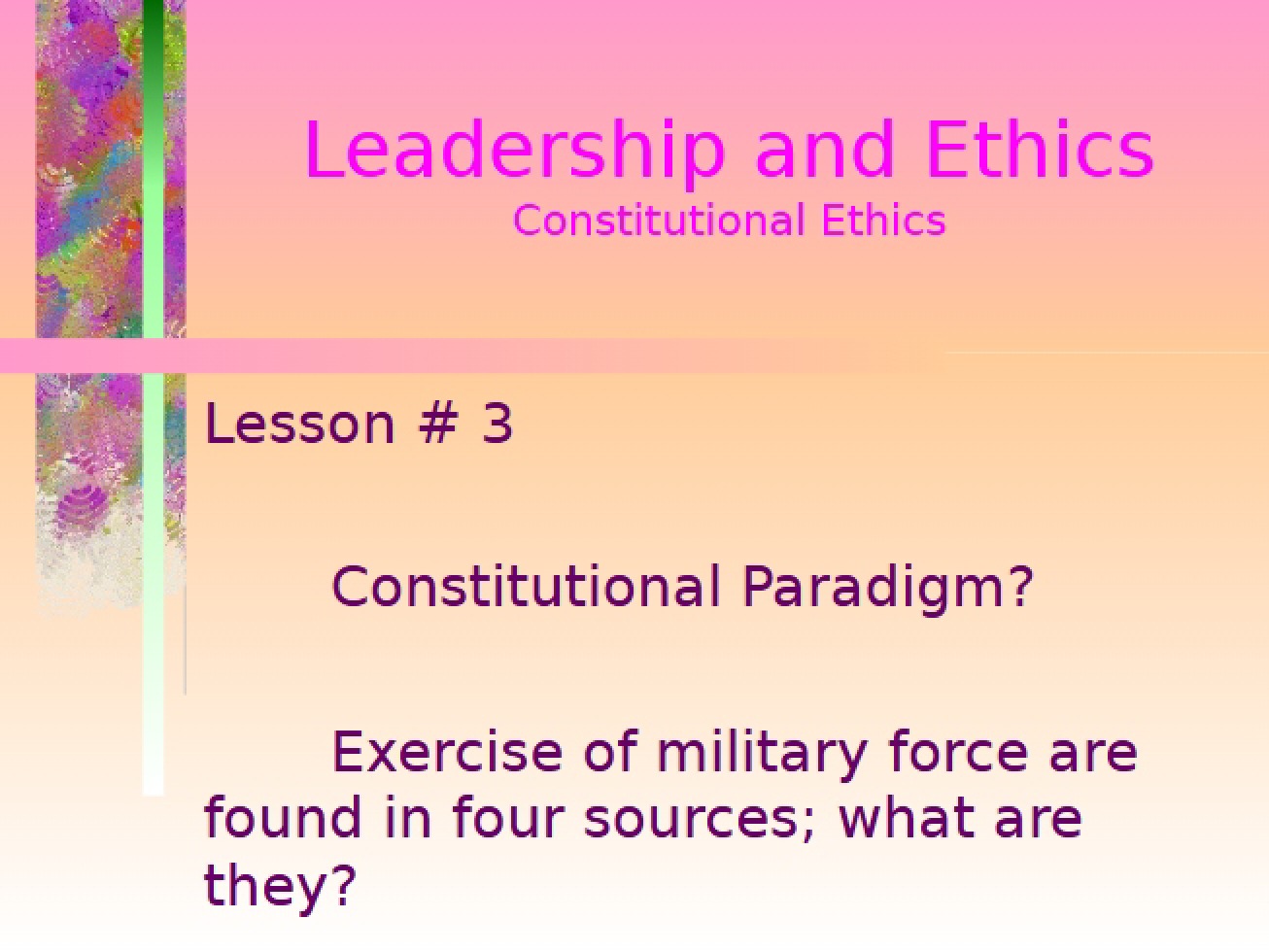 Leadership and Ethics
Constitutional Ethics

Lesson # 3

Constitutional Paradigm?

Exercise of military force are found in four sources; what are they?